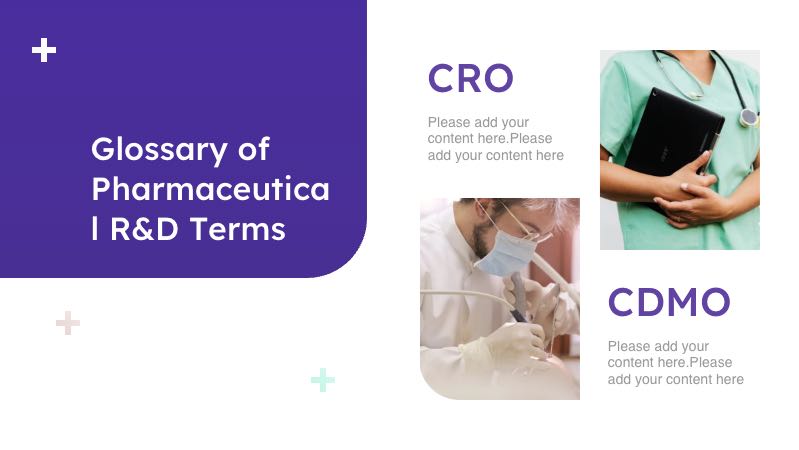 Glossary of Pharmaceutical R&D Terms

CRO

Please add your content here.Please add your content here

CDMO

Please add your content here.Please add your content here